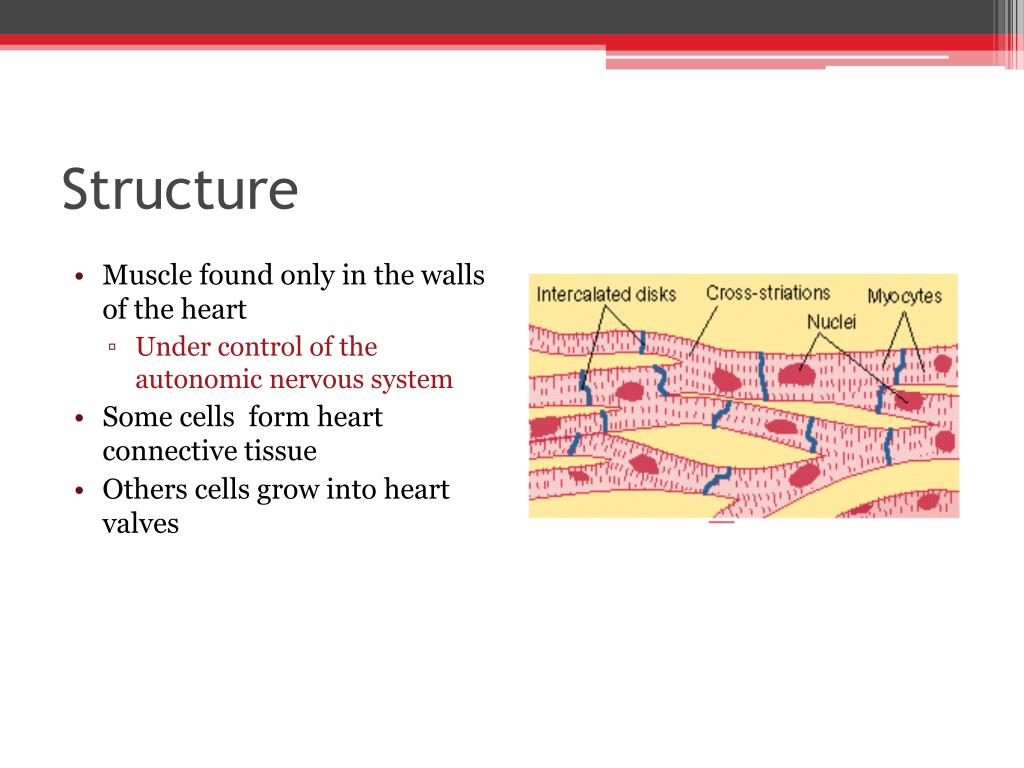 Structure

• Muscle found only in the walls of the heart
 ▫ Under control of the autonomic nervous system
• Some cells  form heart connective tissue
• Others cells grow into heart valves

Intercalated disks
Cross-striations
Myocytes
Nuclei